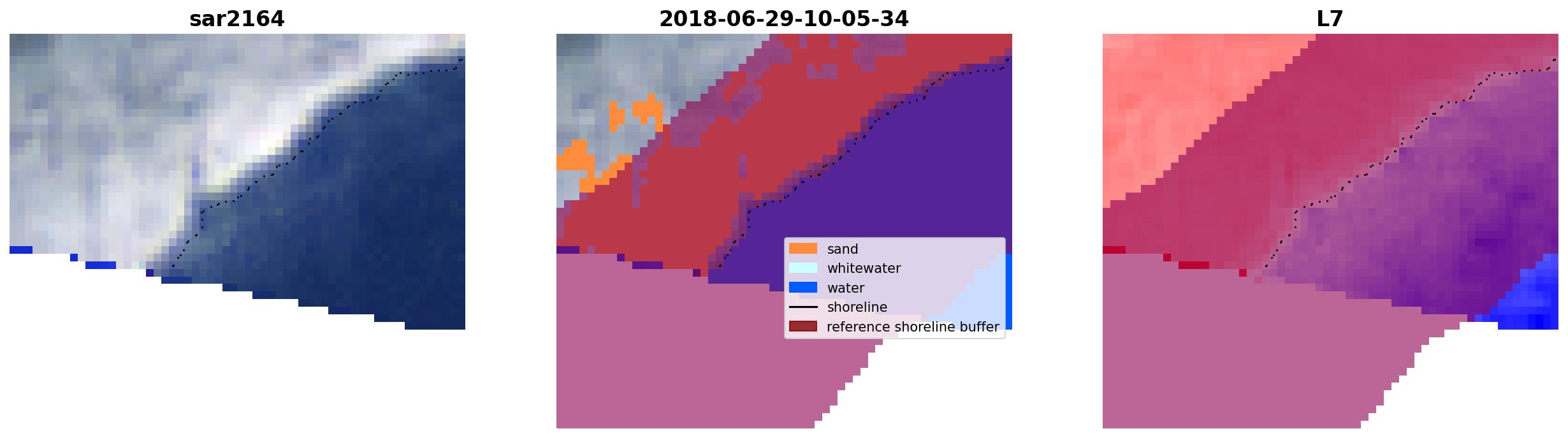 sar2164

2018-06-29-10-05-34

sand
whitewater
water
shoreline
reference shoreline buffer

L7